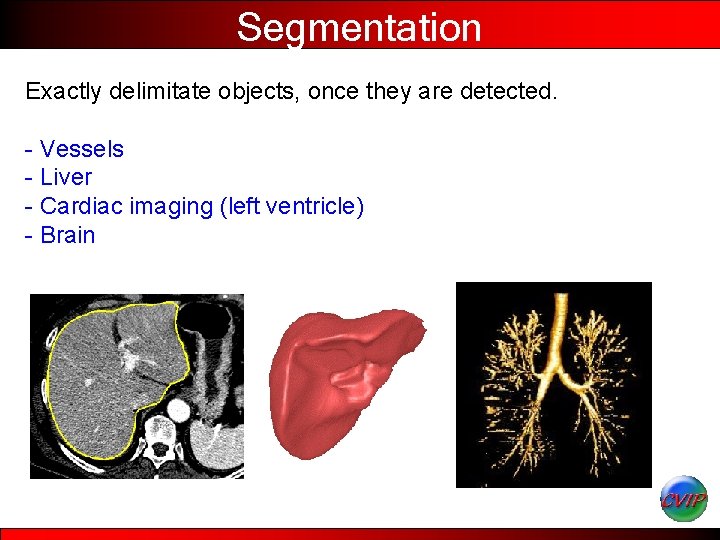 Segmentation

Exactly delimitate objects, once they are detected.

- Vessels
- Liver
- Cardiac imaging (left ventricle)
- Brain

CVIP